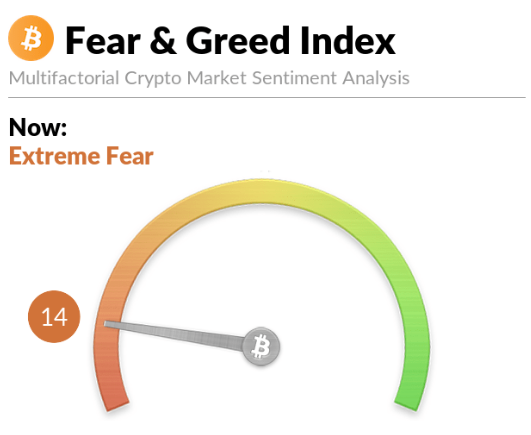 Fear & Greed Index

Multifactorial Crypto Market Sentiment Analysis

Now:
Extreme Fear

14